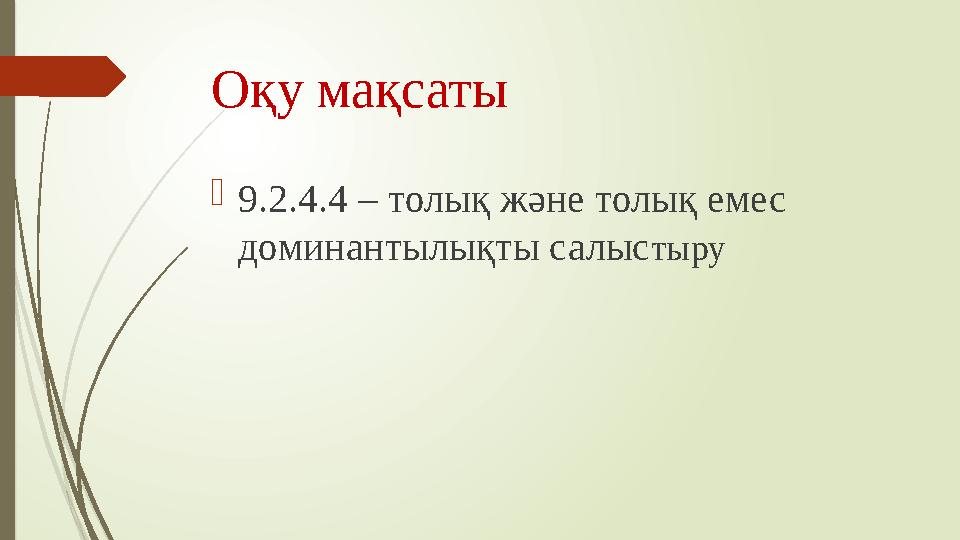 Оқу мақсаты

9.2.4.4 – толық және толық емес доминантылықты салыстыру